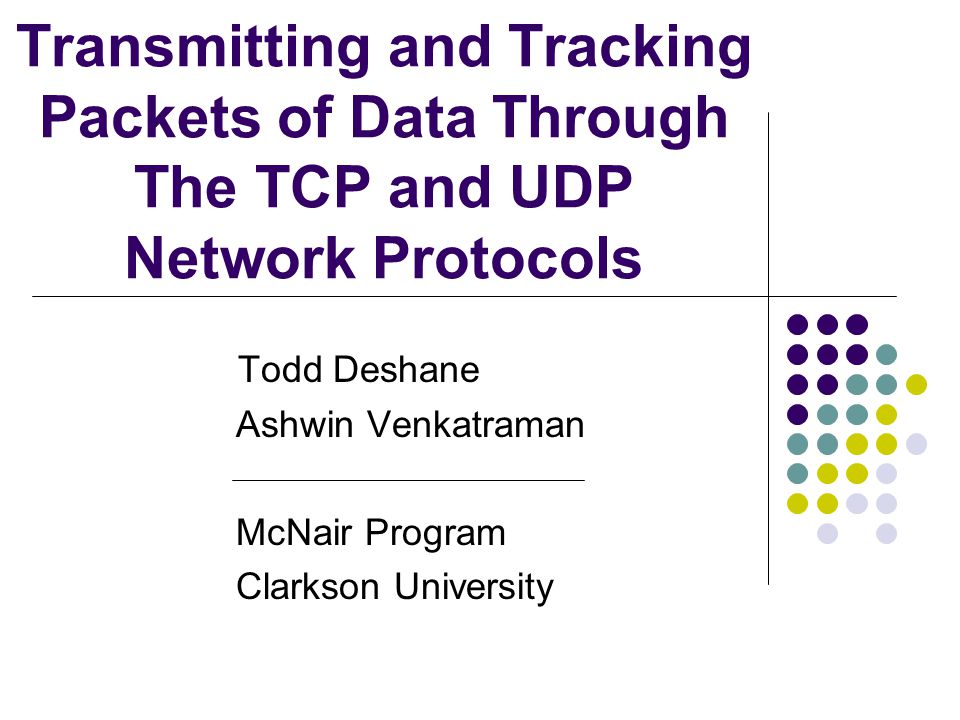 Transmitting and Tracking Packets of Data Through The TCP and UDP Network Protocols

Todd Deshane
Ashwin Venkatraman

McNair Program
Clarkson University